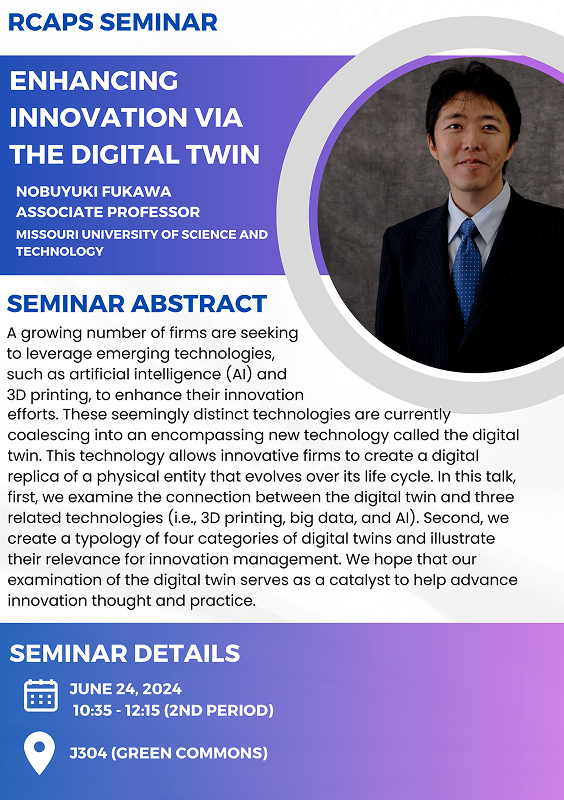 RCAPS SEMINAR

ENHANCING INNOVATION VIA THE DIGITAL TWIN

NOBUYUKI FUKAWA
ASSOCIATE PROFESSOR
MISSOURI UNIVERSITY OF SCIENCE AND TECHNOLOGY

SEMINAR ABSTRACT

A growing number of firms are seeking to leverage emerging technologies, such as artificial intelligence (AI) and 3D printing, to enhance their innovation efforts. These seemingly distinct technologies are currently coalescing into an encompassing new technology called the digital twin. This technology allows innovative firms to create a digital replica of a physical entity that evolves over its life cycle. In this talk, first, we examine the connection between the digital twin and three related technologies (i.e., 3D printing, big data, and AI). Second, we create a typology of four categories of digital twins and illustrate their relevance for innovation management. We hope that our examination of the digital twin serves as a catalyst to help advance innovation thought and practice.

SEMINAR DETAILS

JUNE 24, 2024
10:35 - 12:15 (2ND PERIOD)

J304 (GREEN COMMONS)